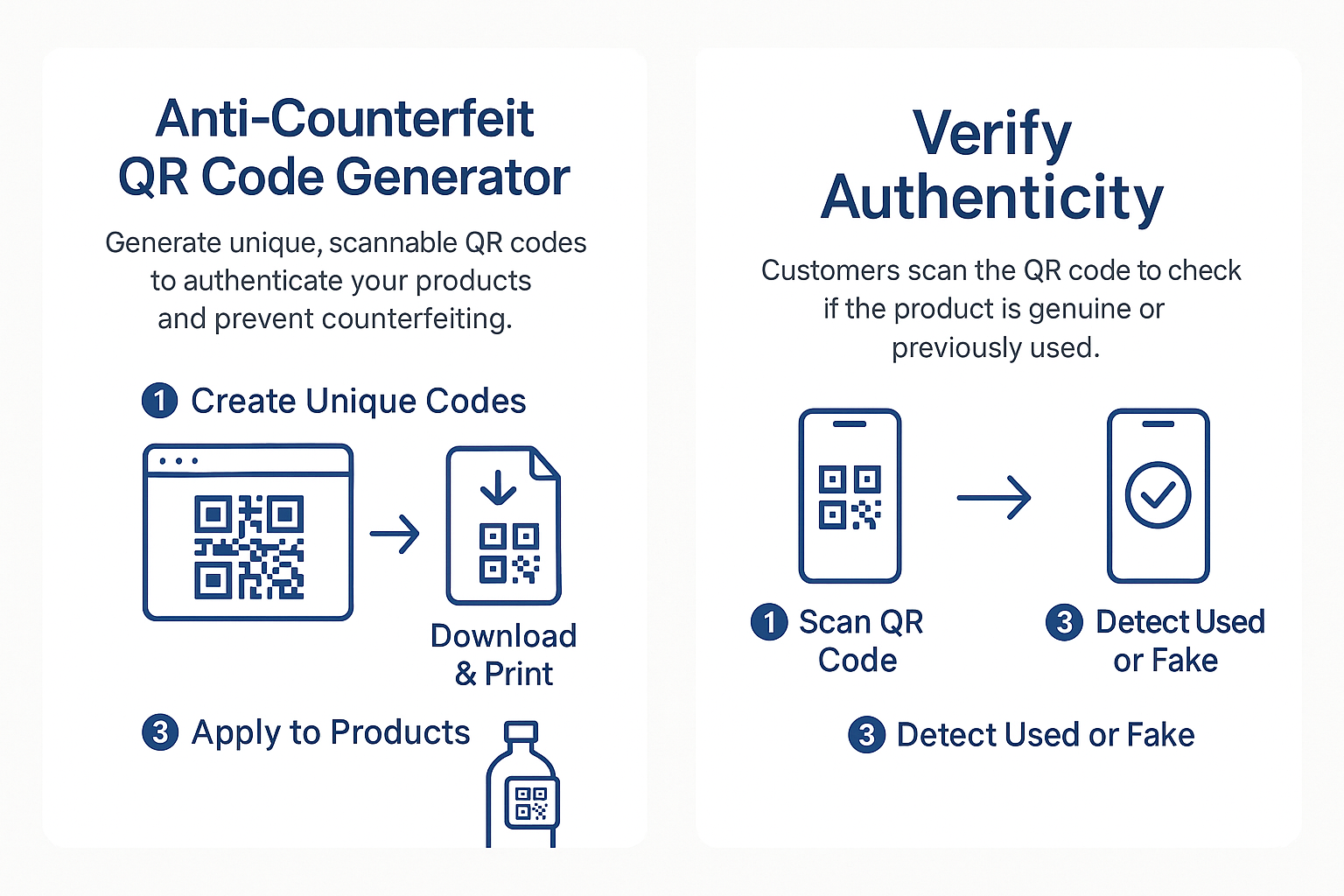 Anti-Counterfeit QR Code Generator

Generate unique, scannable QR codes to authenticate your products and prevent counterfeiting.

1 Create Unique Codes

Download & Print

3 Apply to Products

Verify Authenticity

Customers scan the QR code to check if the product is genuine or previously used.

1 Scan QR Code

3 Detect Used or Fake

3 Detect Used or Fake